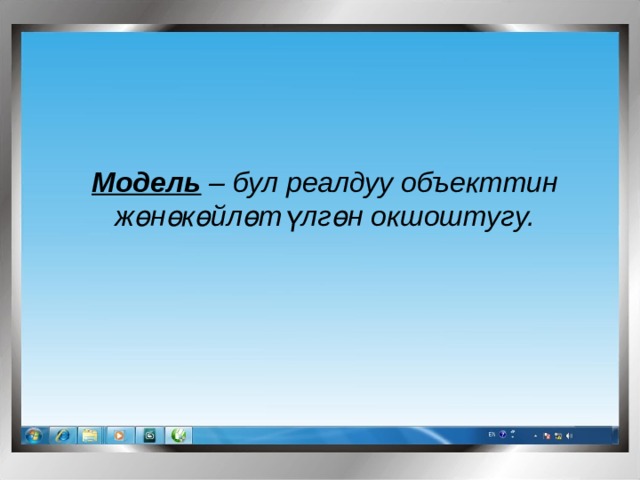 Модель – бул реалдуу объекттин жөнөкөйлөтүлгөн окшоштугу.

EN